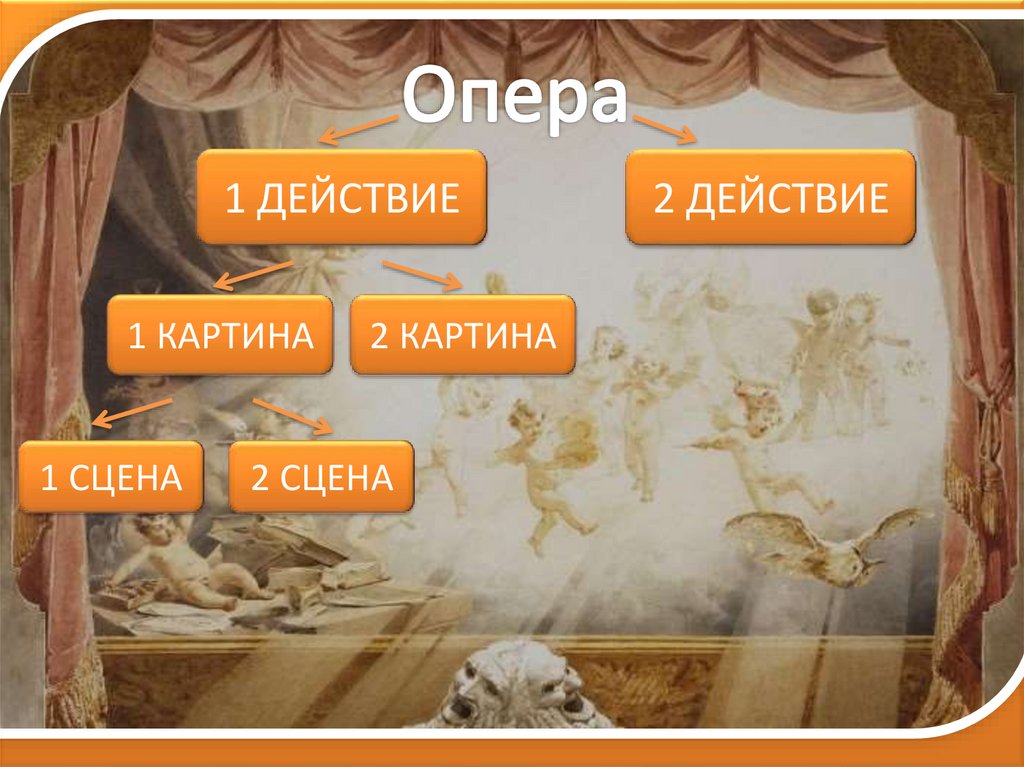 Опера

1 ДЕЙСТВИЕ

2 ДЕЙСТВИЕ

1 КАРТИНА

2 КАРТИНА

1 СЦЕНА

2 СЦЕНА